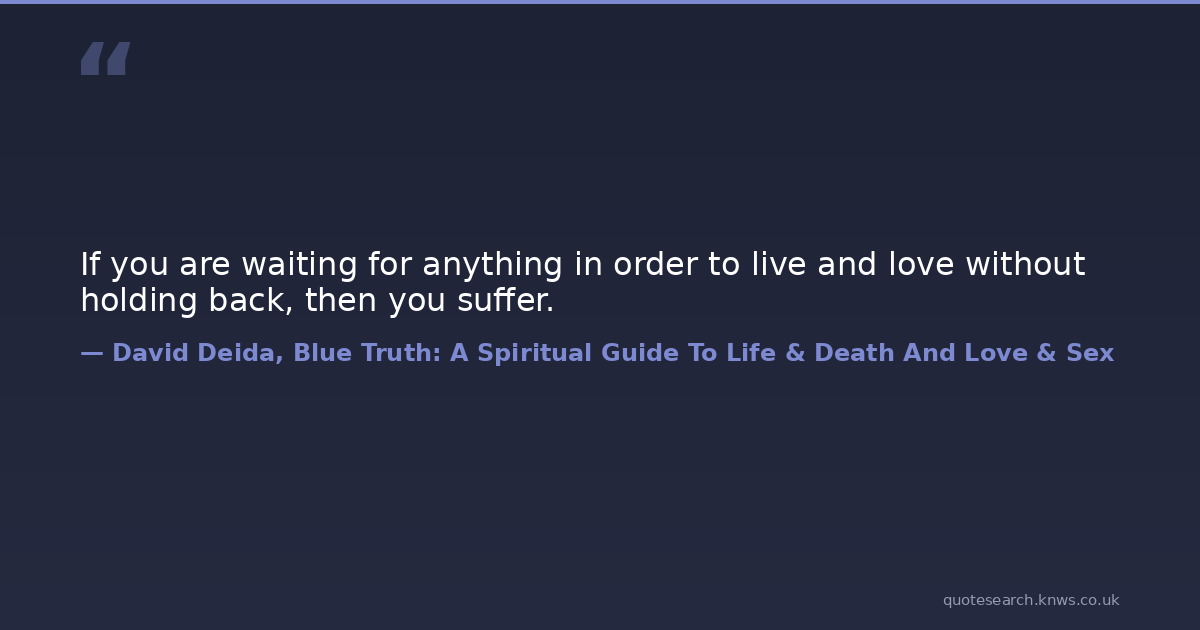 “

If you are waiting for anything in order to live and love without holding back, then you suffer.

— David Deida, Blue Truth: A Spiritual Guide To Life & Death And Love & Sex

quotesearch.knws.co.uk